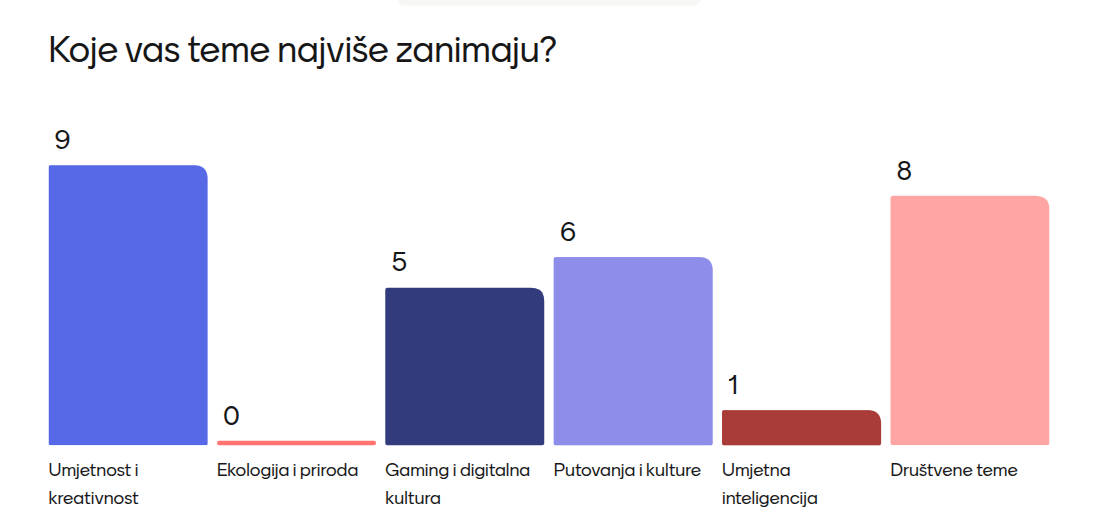 Koje vas teme najviše zanimaju?

9

0

5

6

1

8

Umjetnost i kreativnost

Ekologija i priroda

Gaming i digitalna kultura

Putovanja i kulture

Umjetna inteligencija

Društvene teme